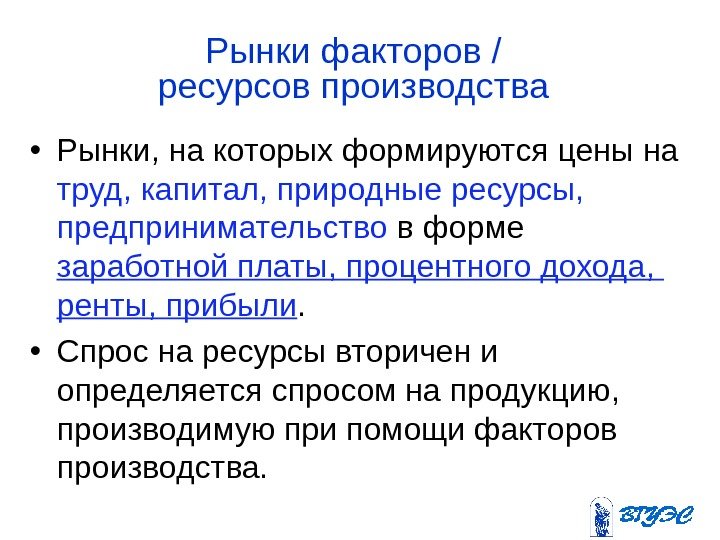 Рынки факторов / ресурсов производства

• Рынки, на которых формируются цены на труд, капитал, природные ресурсы, предпринимательство в форме заработной платы, процентного дохода, ренты, прибыли.

• Спрос на ресурсы вторичен и определяется спросом на продукцию, производимую при помощи факторов производства.

ВГУЭС